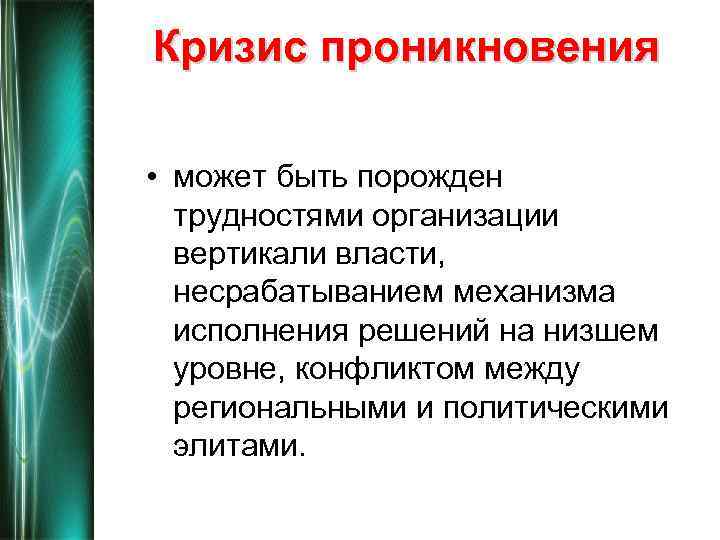 Кризис проникновения

• может быть порожден трудностями организации вертикали власти, несрабатыванием механизма исполнения решений на низшем уровне, конфликтом между региональными и политическими элитами.